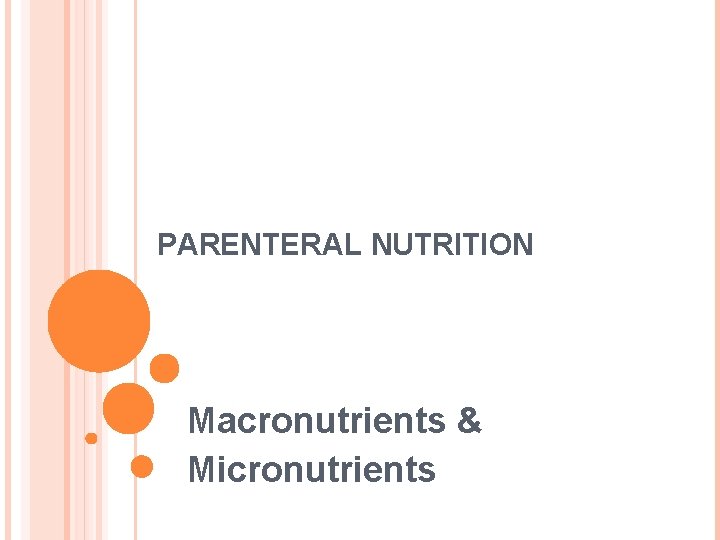 PARENTERAL NUTRITION

Macronutrients & Micronutrients